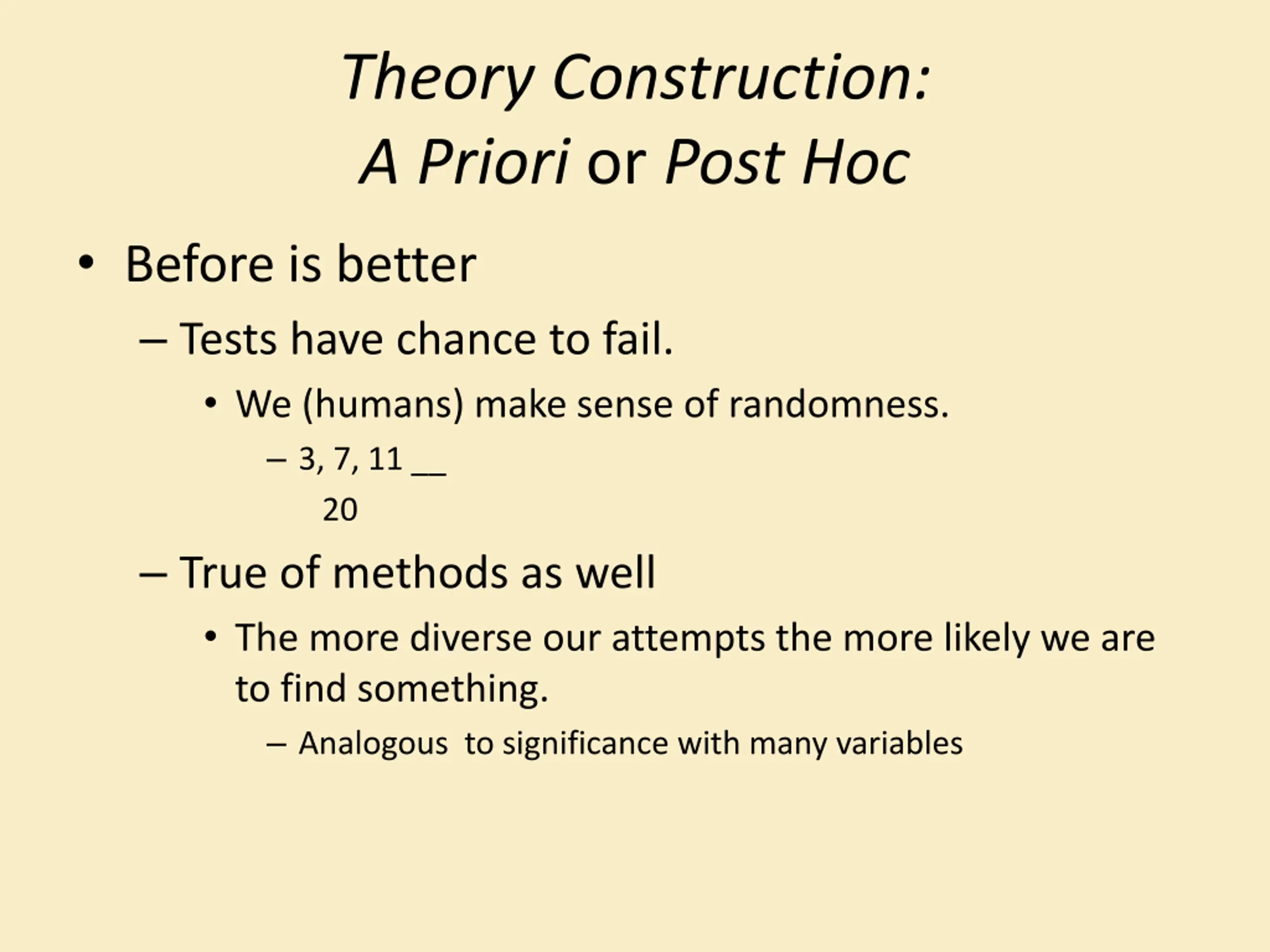 Theory Construction:
A Priori or Post Hoc

• Before is better
– Tests have chance to fail.
• We (humans) make sense of randomness.
– 3, 7, 11 __
20
– True of methods as well
• The more diverse our attempts the more likely we are to find something.
– Analogous to significance with many variables